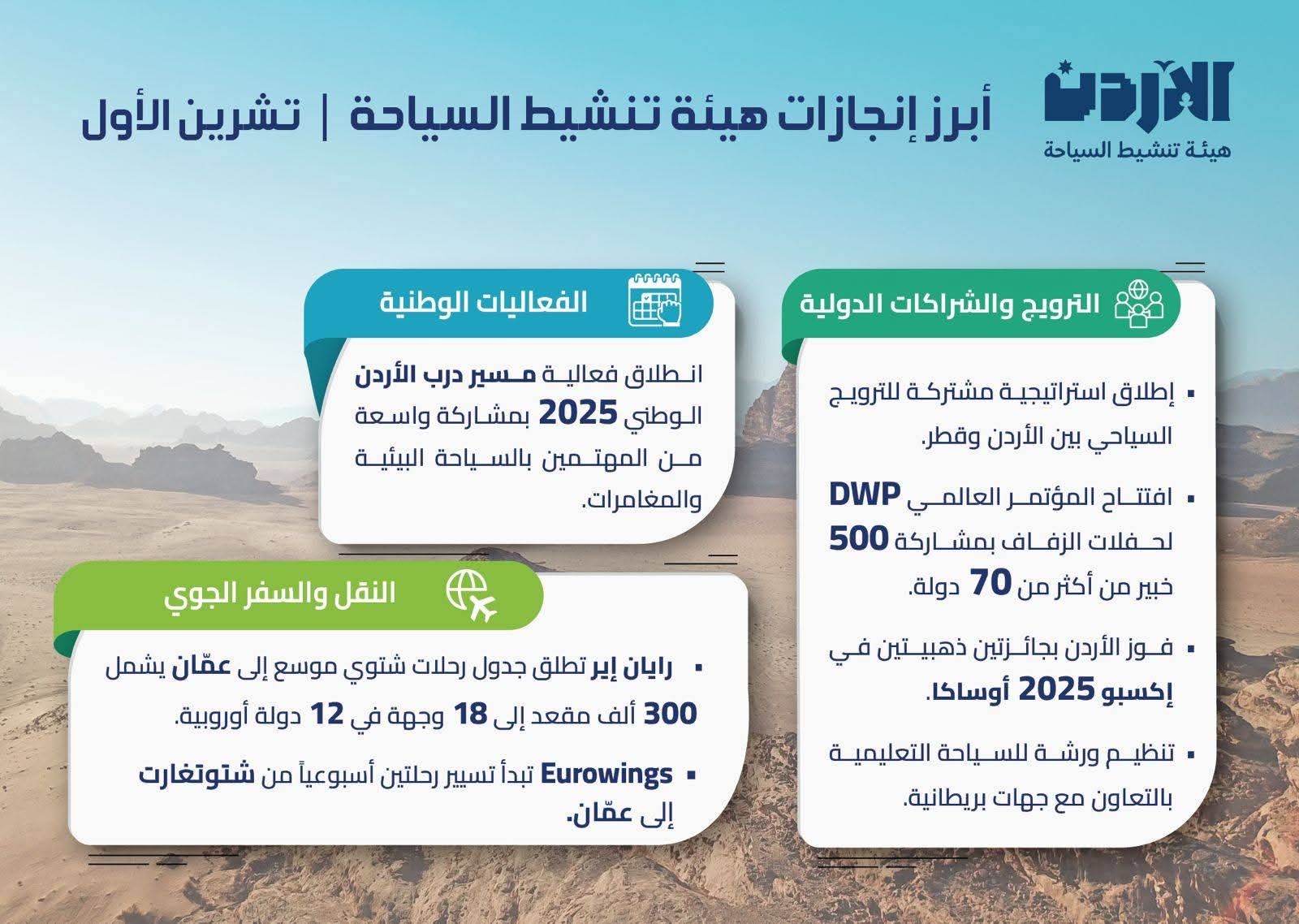 الأردن
هيئة تنشيط السياحة

أبرز إنجازات هيئة تنشيط السياحة | تشرين الأول

الترويج والشراكات الدولية

▪ إطلاق استراتيجية مشتركة للترويج السياحي بين الأردن وقطر.

▪ افتتاح المؤتمر العالمي DWP لحفلات الزفاف بمشاركة 500 خبير من أكثر من 70 دولة.

▪ فوز الأردن بجائزتين ذهبيتين في إكسبو 2025 أوساكا.

▪ تنظيم ورشة للسياحة التعليمية بالتعاون مع جهات بريطانية.

الفعاليات الوطنية

انطلاق فعالية مسير درب الأردن الوطني 2025 بمشاركة واسعة من المهتمين بالسياحة البيئية والمغامرات.

النقل والسفر الجوي

▪ رايان إير تطلق جدول رحلات شتوي موسع إلى عمّان يشمل 300 ألف مقعد إلى 18 وجهة في 12 دولة أوروبية.

▪ Eurowings تبدأ تسيير رحلتين أسبوعياً من شتوتغارت إلى عمّان.